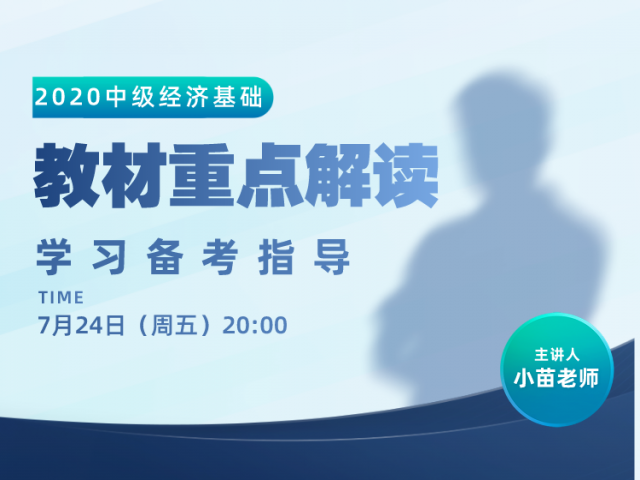 2020中级经济基础

教材重点解读

学习备考指导

TIME
7月24日（周五）20:00

主讲人
小苗老师